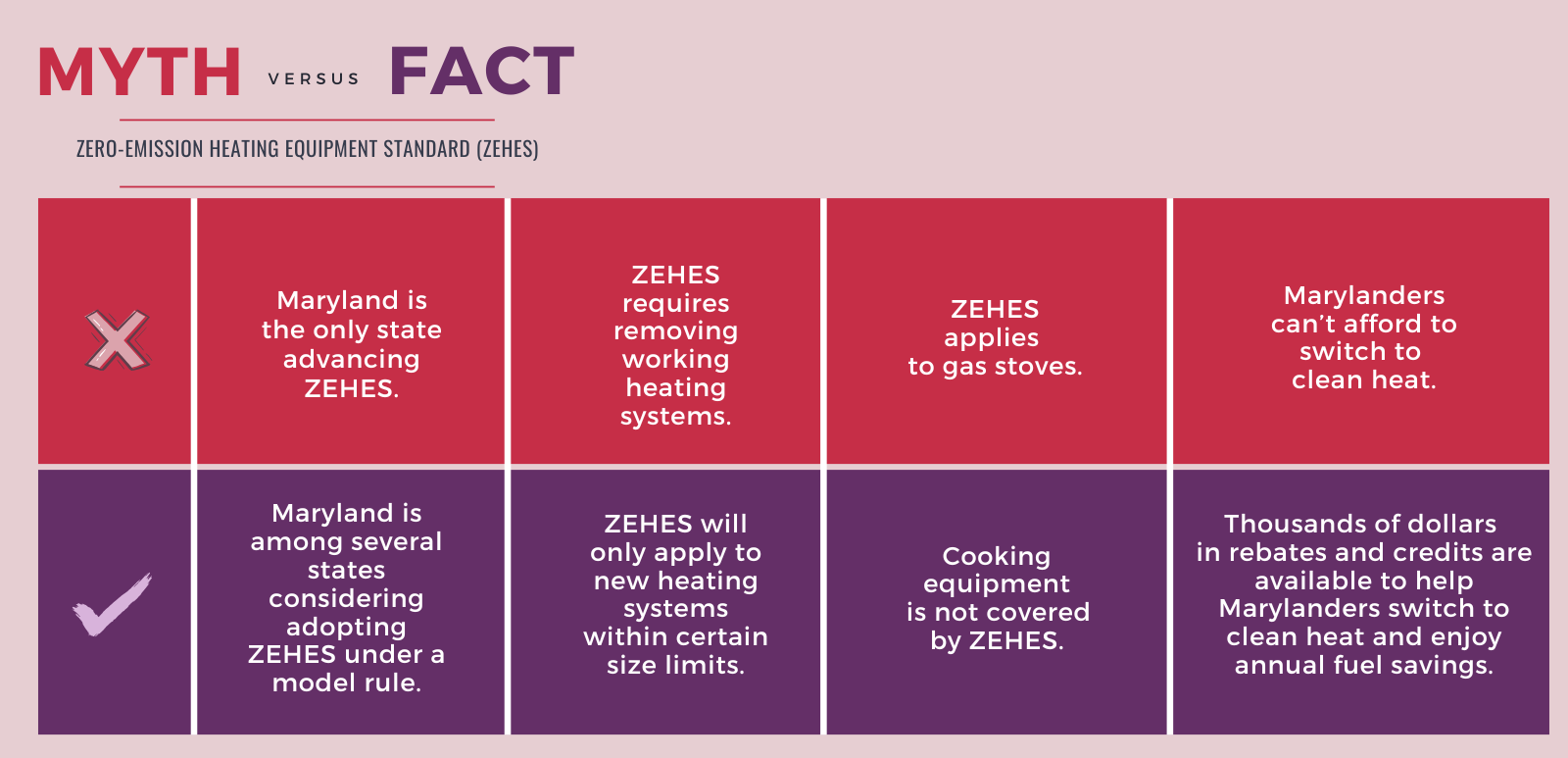 MYTH VERSUS FACT

ZERO-EMISSION HEATING EQUIPMENT STANDARD (ZEHES)

| | | | | |
|---|---|---|---|---|
| | Maryland is the only state advancing ZEHES. | ZEHES requires removing working heating systems. | ZEHES applies to gas stoves. | Marylanders can't afford to switch to clean heat. |
| | Maryland is among several states considering adopting ZEHES under a model rule. | ZEHES will only apply to new heating systems within certain size limits. | Cooking equipment is not covered by ZEHES. | Thousands of dollars in rebates and credits are available to help Marylanders switch to clean heat and enjoy annual fuel savings. |